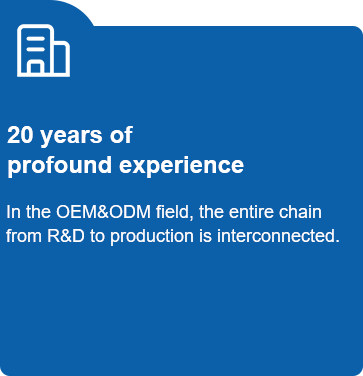 20 years of
profound experience

In the OEM&ODM field, the entire chain from R&D to production is interconnected.